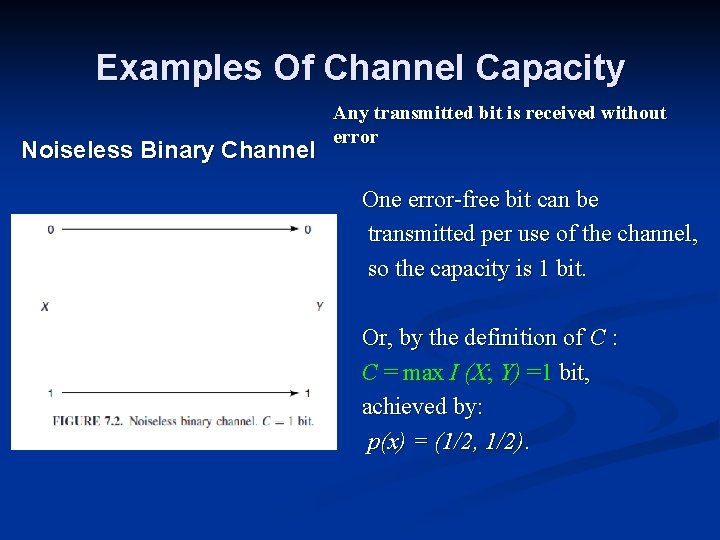 Examples Of Channel Capacity

Noiseless Binary Channel

Any transmitted bit is received without error

0 0

X Y

1 1

FIGURE 7.2. Noiseless binary channel. $C = 1$ bit.

One error-free bit can be transmitted per use of the channel, so the capacity is 1 bit.

Or, by the definition of $C$ :
$C = \max I(X; Y) = 1$ bit,
achieved by:
$p(x) = (1/2, 1/2)$.